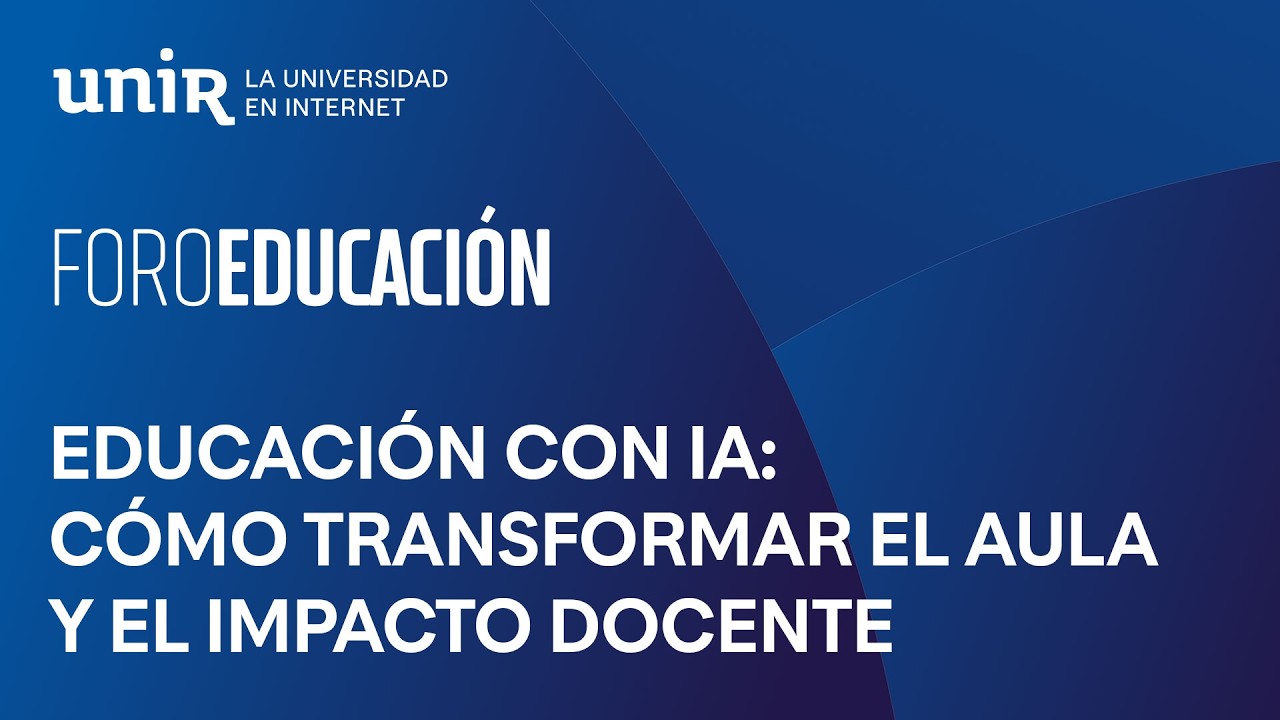 unir LA UNIVERSIDAD EN INTERNET

FOROEDUCACIÓN

EDUCACIÓN CON IA: CÓMO TRANSFORMAR EL AULA Y EL IMPACTO DOCENTE